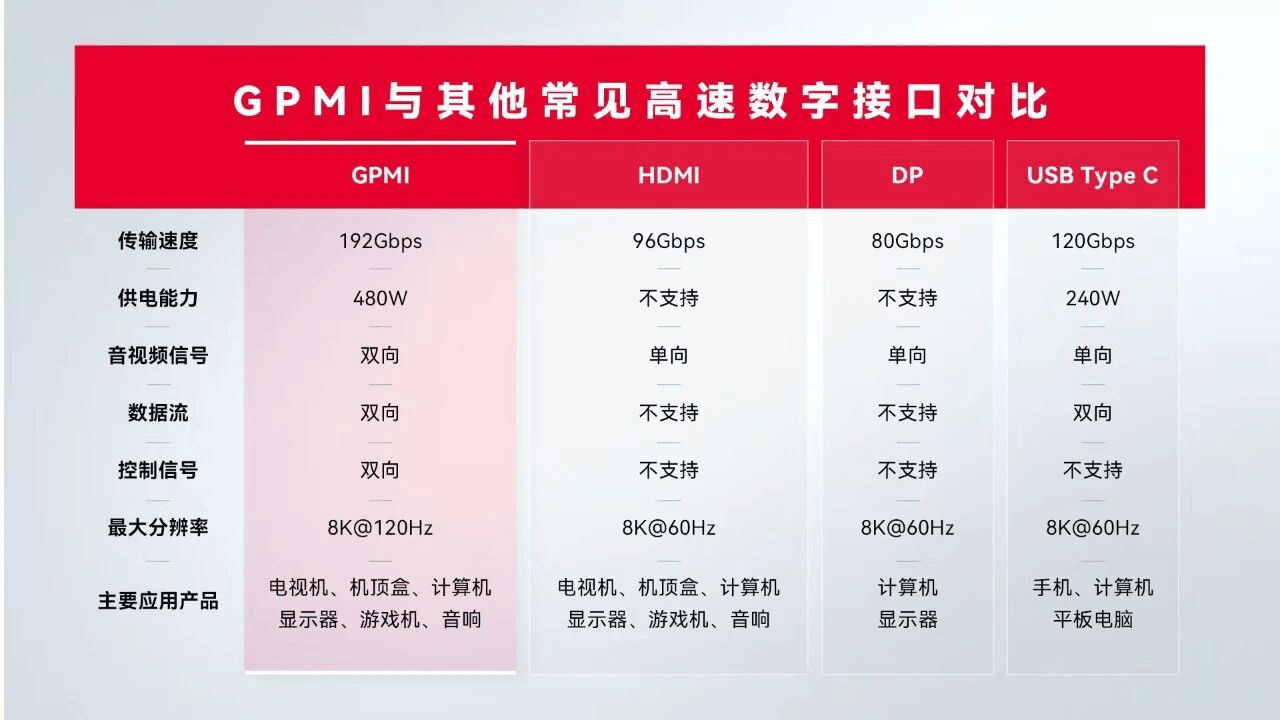 GPMI与其他常见高速数字接口对比

| | GPMI | HDMI | DP | USB Type C |
|---|---|---|---|---|
| 传输速度 | 192Gbps | 96Gbps | 80Gbps | 120Gbps |
| 供电能力 | 480W | 不支持 | 不支持 | 240W |
| 音视频信号 | 双向 | 单向 | 单向 | 单向 |
| 数据流 | 双向 | 不支持 | 不支持 | 双向 |
| 控制信号 | 双向 | 不支持 | 不支持 | 不支持 |
| 最大分辨率 | 8K@120Hz | 8K@60Hz | 8K@60Hz | 8K@60Hz |
| 主要应用产品 | 电视机、机顶盒、计算机 显示器、游戏机、音响 | 电视机、机顶盒、计算机 显示器、游戏机、音响 | 计算机 显示器 | 手机、计算机 平板电脑 |